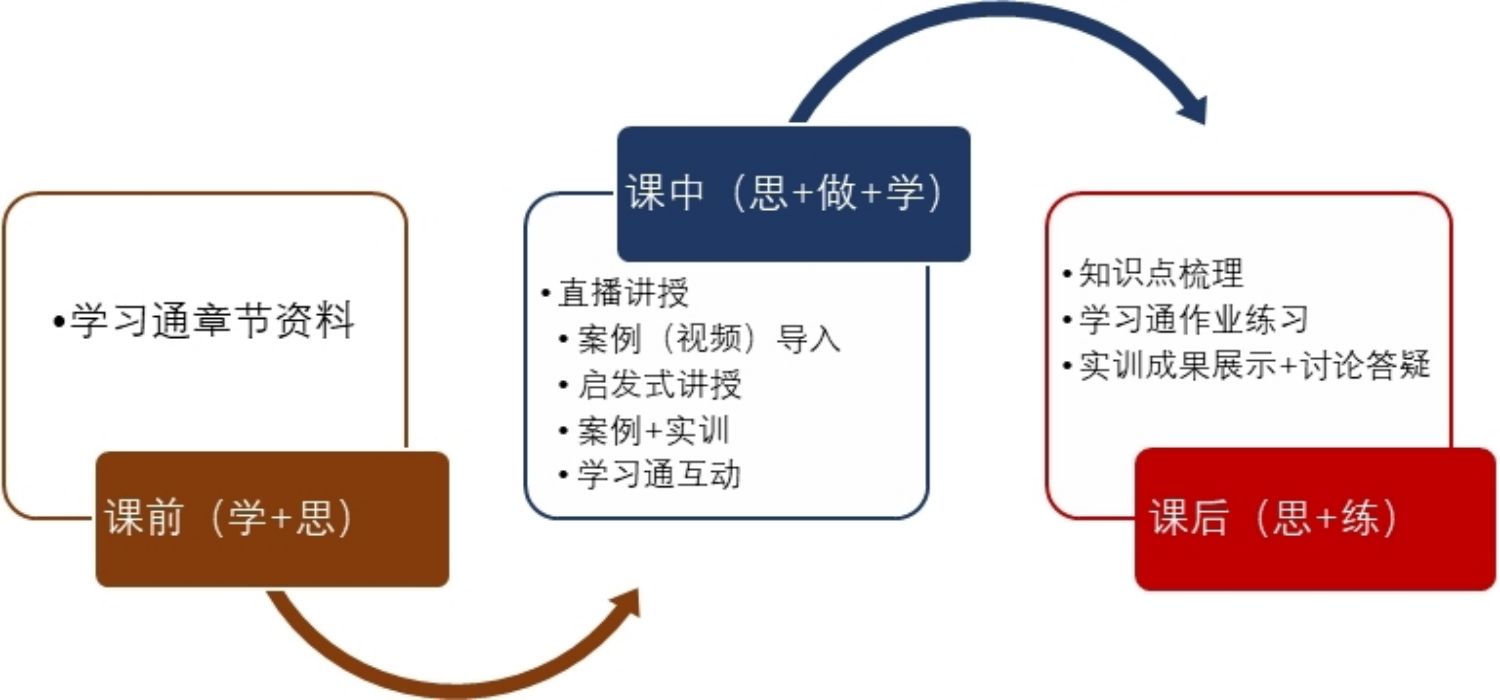 •学习通章节资料

课前（学+思）

课中（思+做+学）

• 直播讲授
• 案例（视频）导入
• 启发式讲授
• 案例+实训
• 学习通互动

• 知识点梳理
• 学习通作业练习
• 实训成果展示+讨论答疑

课后（思+练）